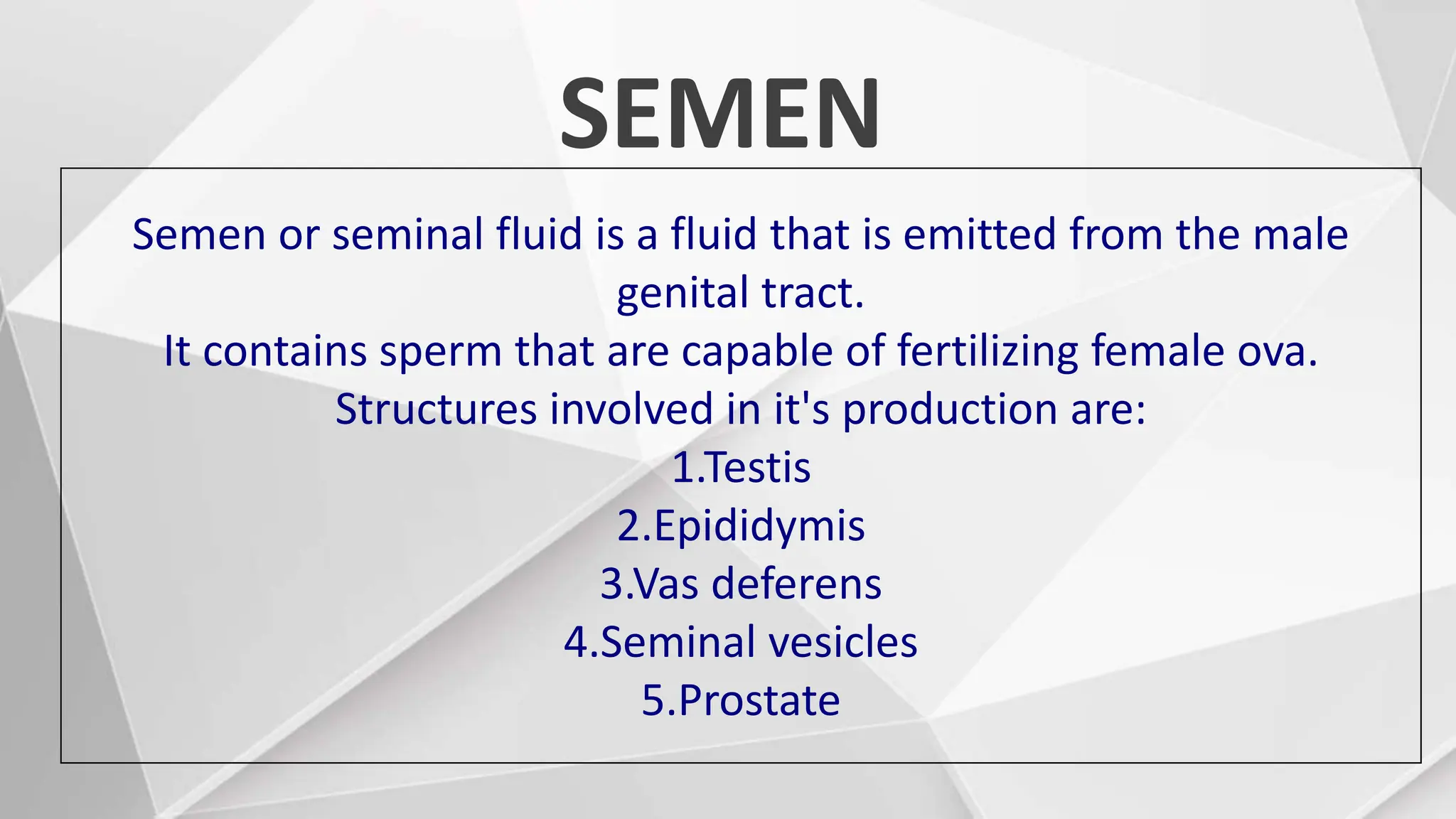 SEMEN

Semen or seminal fluid is a fluid that is emitted from the male genital tract.
It contains sperm that are capable of fertilizing female ova.
Structures involved in it's production are:
1.Testis
2.Epididymis
3.Vas deferens
4.Seminal vesicles
5.Prostate